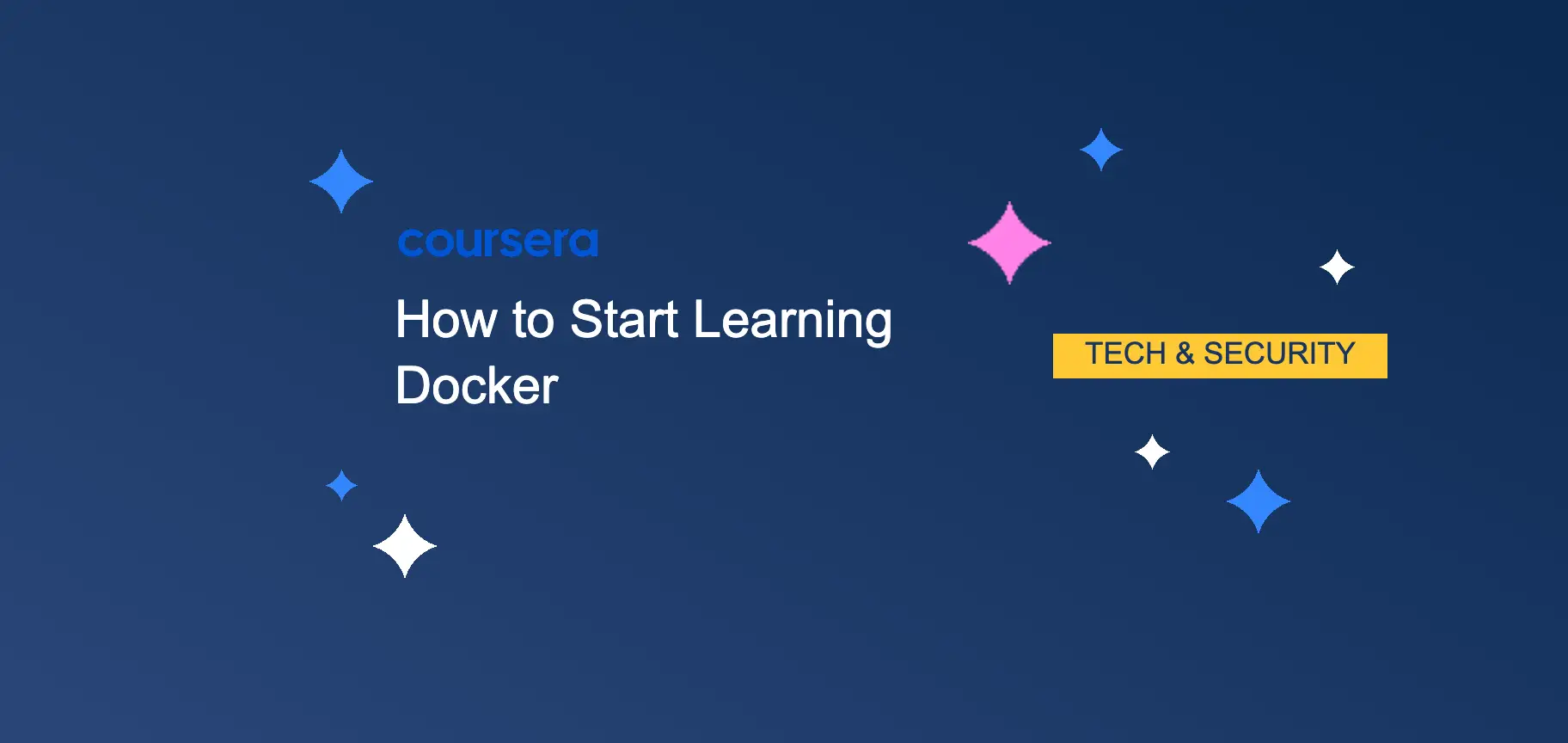 coursera

How to Start Learning Docker

TECH & SECURITY